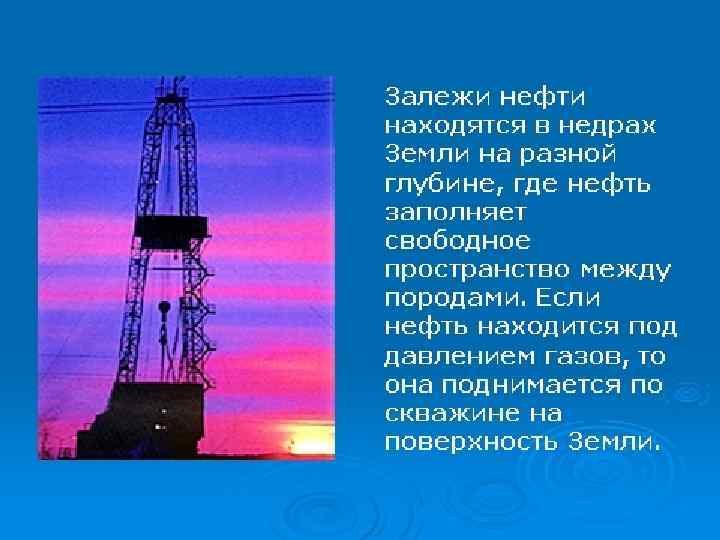 Залежи нефти находятся в недрах Земли на разной глубине, где нефть заполняет свободное пространство между породами. Если нефть находится под давлением газов, то она поднимается по скважине на поверхность Земли.